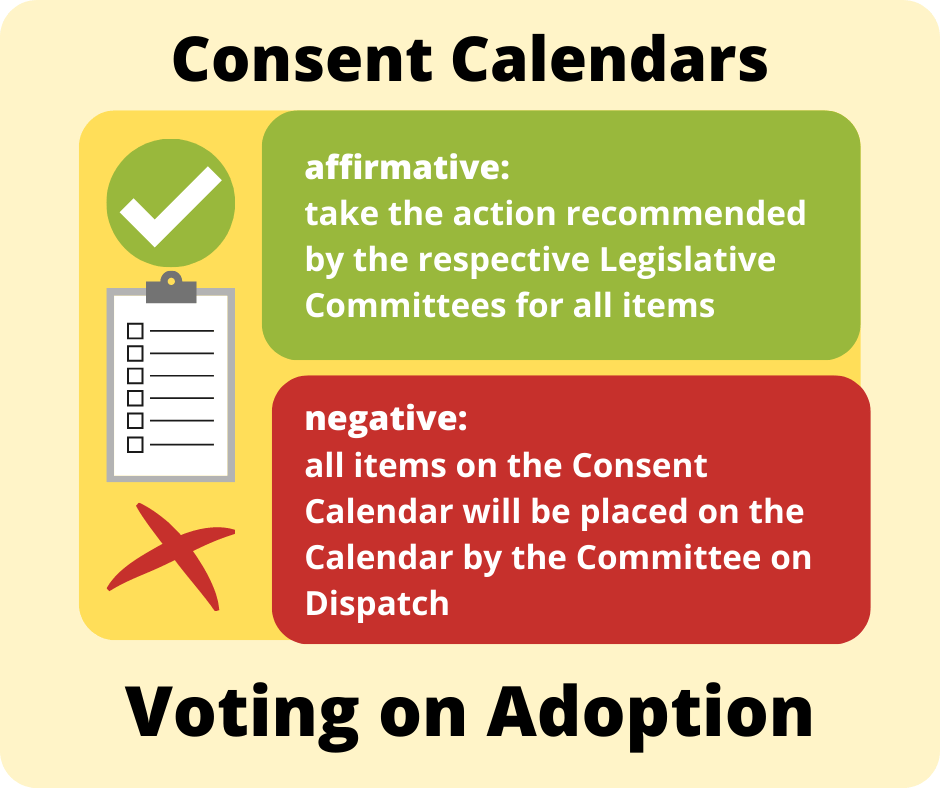 Consent Calendars

affirmative:
take the action recommended by the respective Legislative Committees for all items

negative:
all items on the Consent Calendar will be placed on the Calendar by the Committee on Dispatch

Voting on Adoption